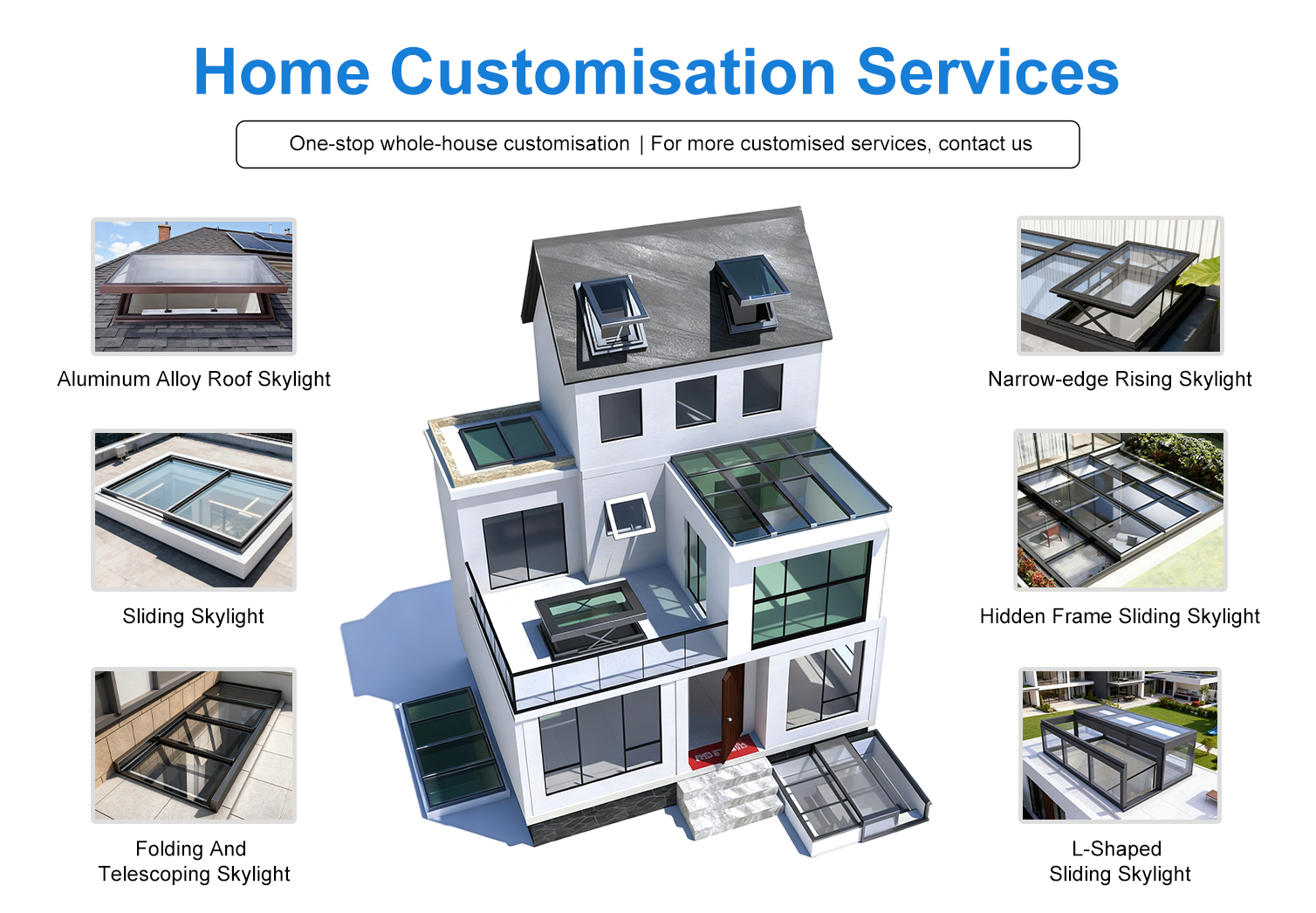 Home Customisation Services

One-stop whole-house customisation | For more customised services, contact us

Aluminum Alloy Roof Skylight

Sliding Skylight

Folding And Telescoping Skylight

Narrow-edge Rising Skylight

Hidden Frame Sliding Skylight

L-Shaped Sliding Skylight